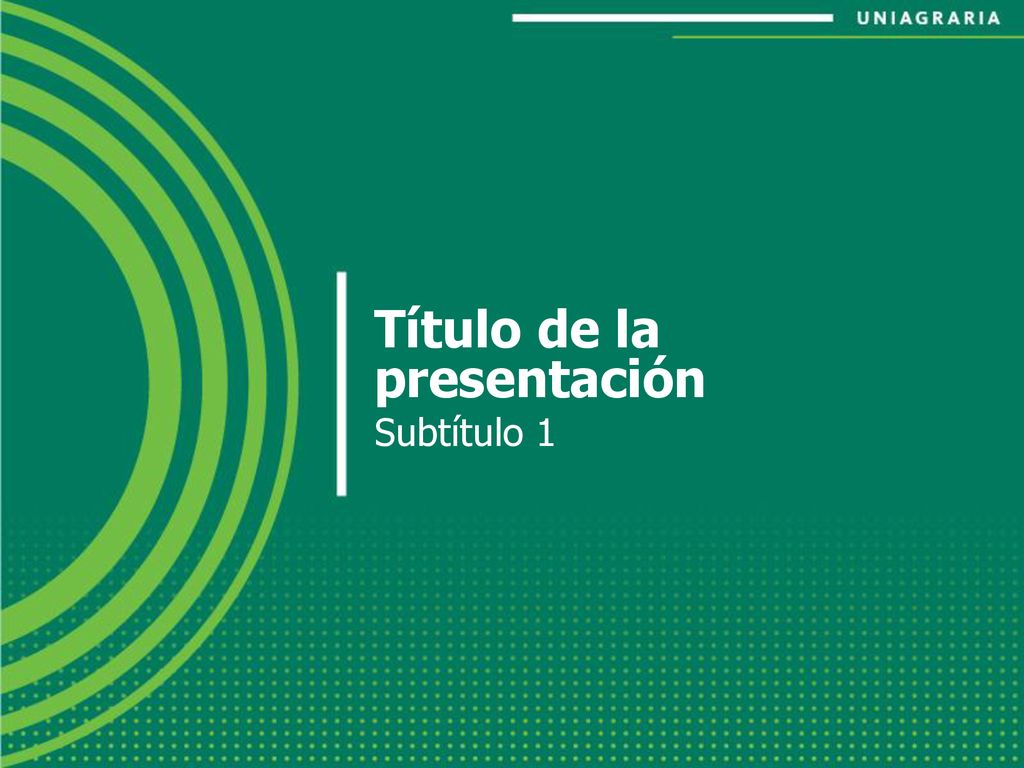 UNIAGRARIA

Título de la presentación

Subtítulo 1